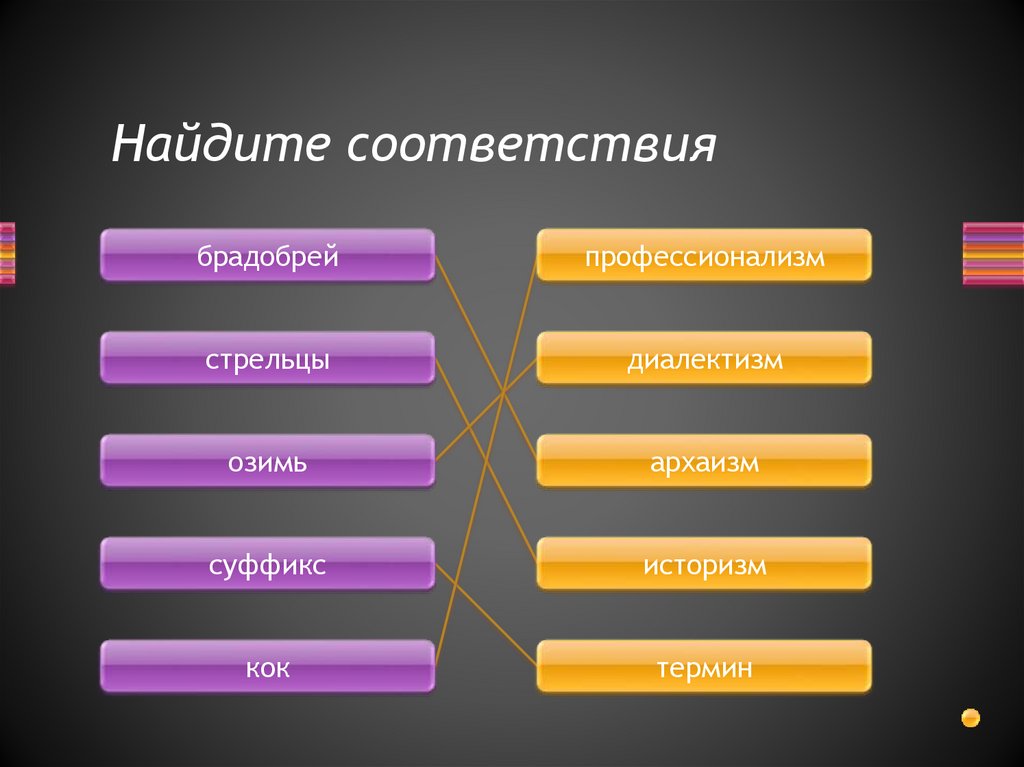 Найдите соответствия

брадобрей

стрельцы

озимь

суффикс

кок

профессионализм

диалектизм

архаизм

историзм

термин